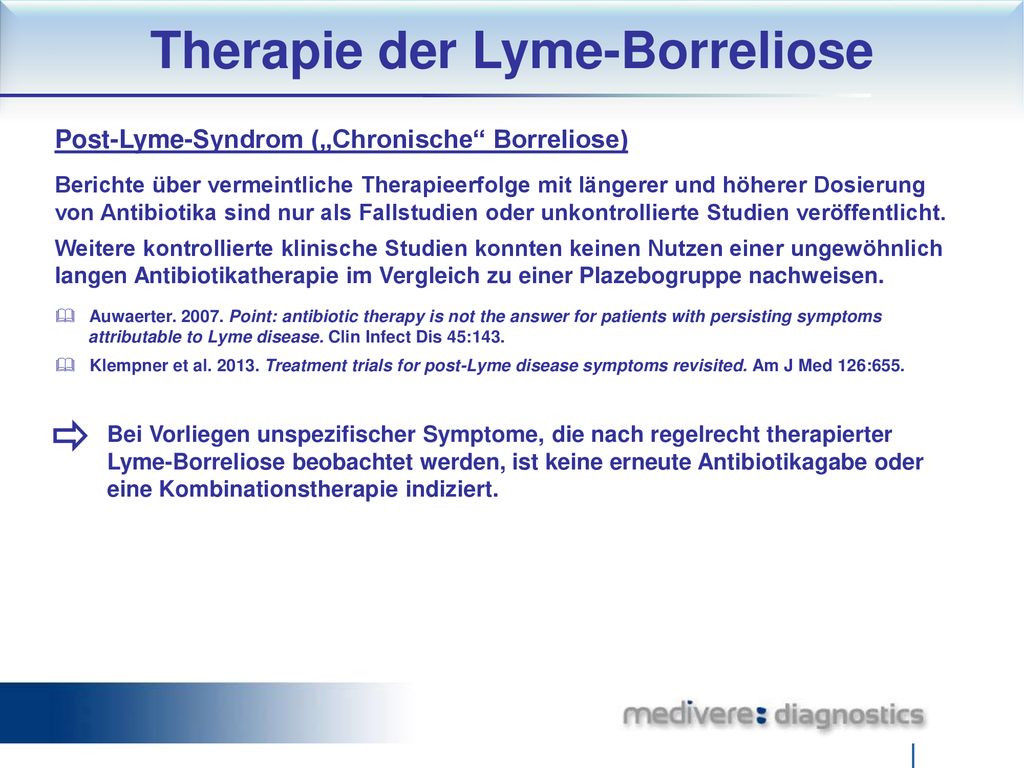 Therapie der Lyme-Borreliose

Post-Lyme-Syndrom („Chronische“ Borreliose)

Berichte über vermeintliche Therapieerfolge mit längerer und höherer Dosierung von Antibiotika sind nur als Fallstudien oder unkontrollierte Studien veröffentlicht.

Weitere kontrollierte klinische Studien konnten keinen Nutzen einer ungewöhnlich langen Antibiotikatherapie im Vergleich zu einer Plazebogruppe nachweisen.

Auwaerter. 2007. Point: antibiotic therapy is not the answer for patients with persisting symptoms attributable to Lyme disease. Clin Infect Dis 45:143.

Klempner et al. 2013. Treatment trials for post-Lyme disease symptoms revisited. Am J Med 126:655.

Bei Vorliegen unspezifischer Symptome, die nach regelrecht therapierter Lyme-Borreliose beobachtet werden, ist keine erneute Antibiotikagabe oder eine Kombinationstherapie indiziert.

medivere: diagnostics